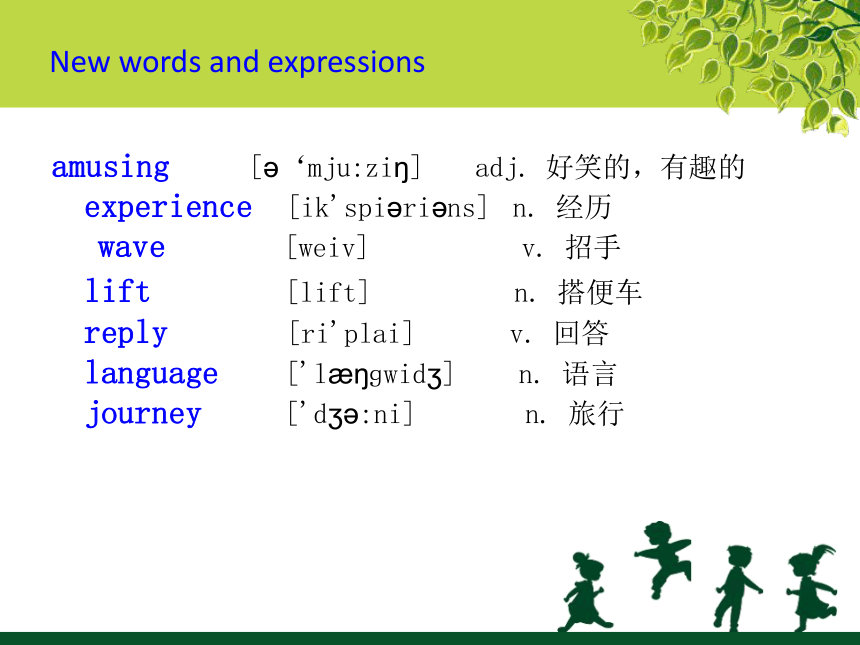 New words and expressions

amusing [ə ‘mju:ziŋ] adj. 好笑的，有趣的
experience [ik’spiəriəns] n. 经历
wave [weiv] v. 招手
lift [lift] n. 搭便车
reply [ri’plai] v. 回答
language [’læŋgwidʒ] n. 语言
journey [’dʒə:ni] n. 旅行